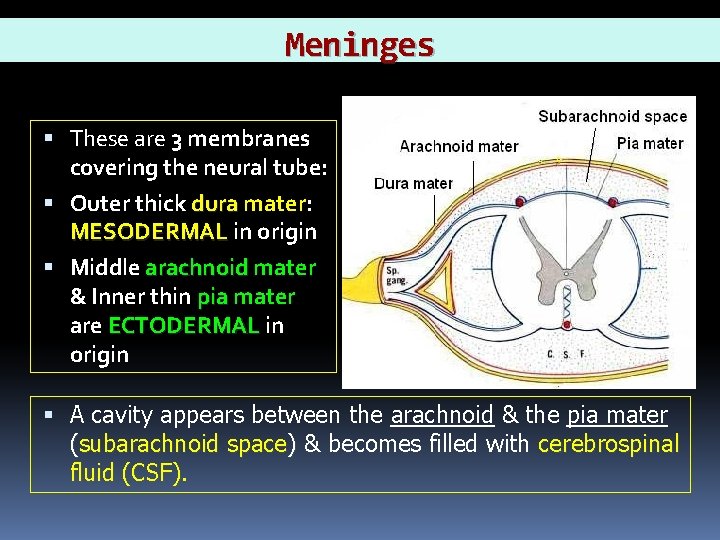 Meninges

▪ These are 3 membranes covering the neural tube:
▪ Outer thick dura mater: MESODERMAL in origin
▪ Middle arachnoid mater & Inner thin pia mater are ECTODERMAL in origin

Subarachnoid space
Arachnoid mater
Pia mater
Dura mater
Sp. gang.
C. S. F.

▪ A cavity appears between the arachnoid & the pia mater (subarachnoid space) & becomes filled with cerebrospinal fluid (CSF).